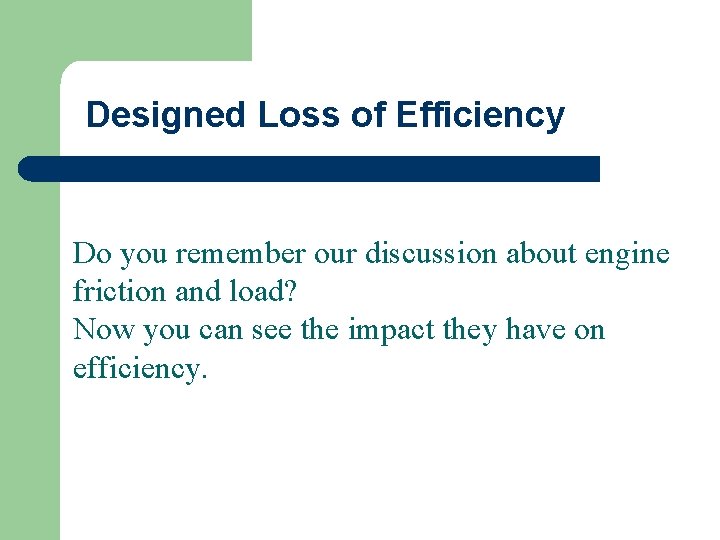 Designed Loss of Efficiency

Do you remember our discussion about engine friction and load?
Now you can see the impact they have on efficiency.